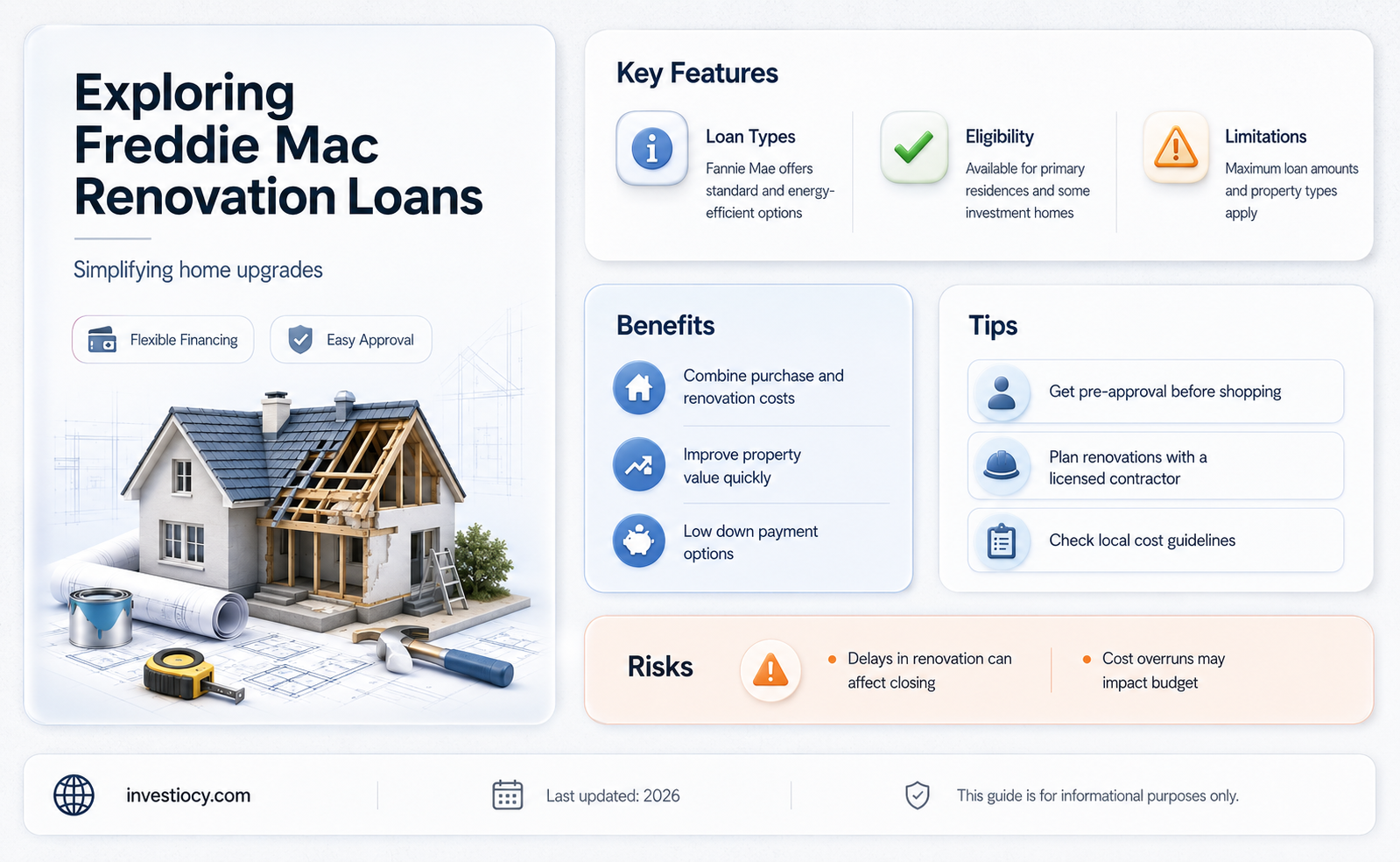 Exploring Freddie Mac Renovation Loans

Simplifying home upgrades

Flexible Financing

Easy Approval

Key Features

Loan Types
Fannie Mae offers standard and energy-efficient options

Eligibility
Available for primary residences and some investment homes

Limitations
Maximum loan amounts and property types apply

Benefits

Combine purchase and renovation costs

Improve property value quickly

Low down payment options

Tips

Get pre-approval before shopping

Plan renovations with a licensed contractor

Check local cost guidelines

Risks

Delays in renovation can affect closing

Cost overruns may impact budget

investiocy.com

Last updated: 2026

This guide is for informational purposes only.